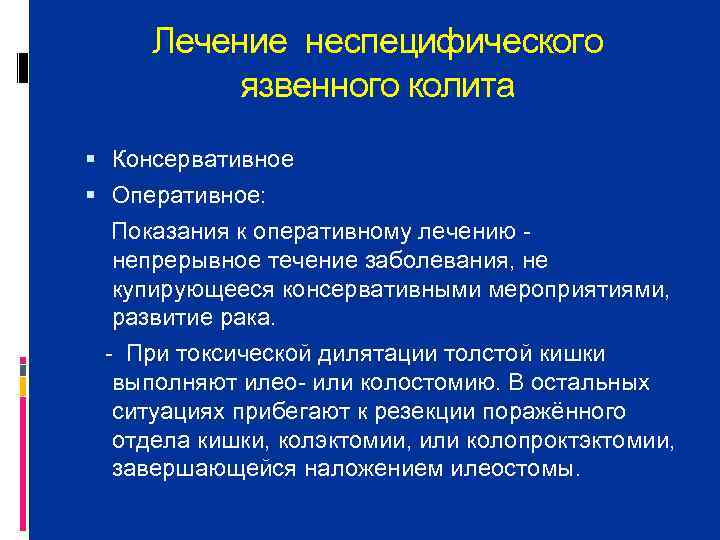 Лечение неспецифического язвенного колита

▪ Консервативное
▪ Оперативное:

Показания к оперативному лечению - непрерывное течение заболевания, не купирующееся консервативными мероприятиями, развитие рака.

- При токсической дилятации толстой кишки выполняют илео- или колостомию. В остальных ситуациях прибегают к резекции поражённого отдела кишки, колэктомии, или колопроктэктомии, завершающейся наложением илеостомы.